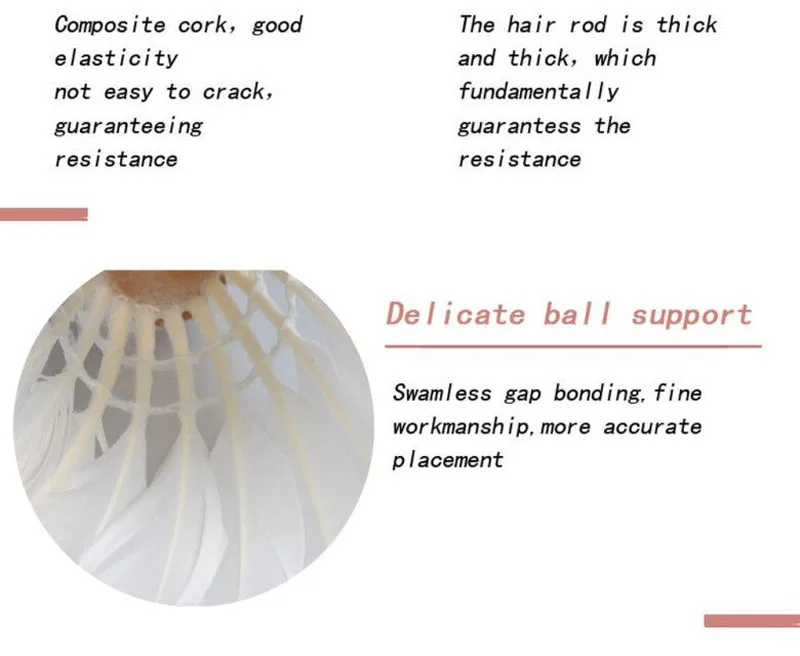 Composite cork, good elasticity
not easy to crack, guaranteeing resistance

The hair rod is thick and thick, which fundamentally guarantess the resistance

Delicate ball support

Swamless gap bonding, fine workmanship, more accurate placement